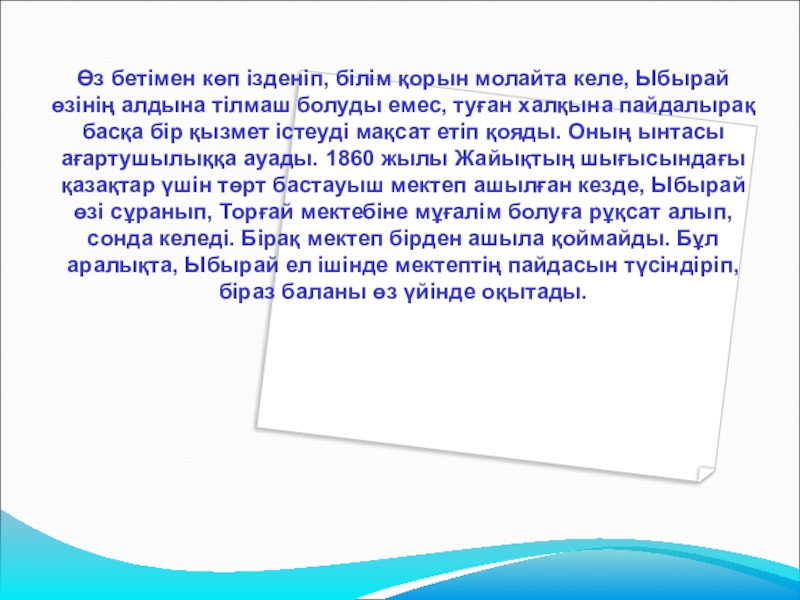 Өз бетімен көп ізденіп, білім қорын молайта келе, Ыбырай өзінің алдына тілмаш болуды емес, туған халқына пайдалырақ басқа бір қызмет істеуді мақсат етіп қояды. Оның ынтасы ағартушылыққа ауады. 1860 жылы Жайықтың шығысындағы қазақтар үшін төрт бастауыш мектеп ашылған кезде, Ыбырай өзі сұранып, Торғай мектебіне мұғалім болуға рұқсат алып, сонда келеді. Бірақ мектеп бірден ашыла қоймайды. Бұл аралықта, Ыбырай ел ішінде мектептің пайдасын түсіндіріп, біраз баланы өз үйінде оқытады.